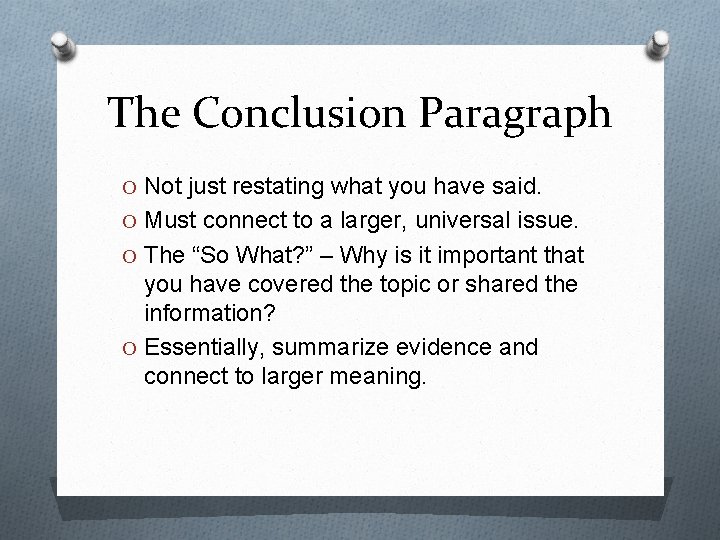 The Conclusion Paragraph

O Not just restating what you have said.

O Must connect to a larger, universal issue.

O The “So What?” – Why is it important that you have covered the topic or shared the information?

O Essentially, summarize evidence and connect to larger meaning.